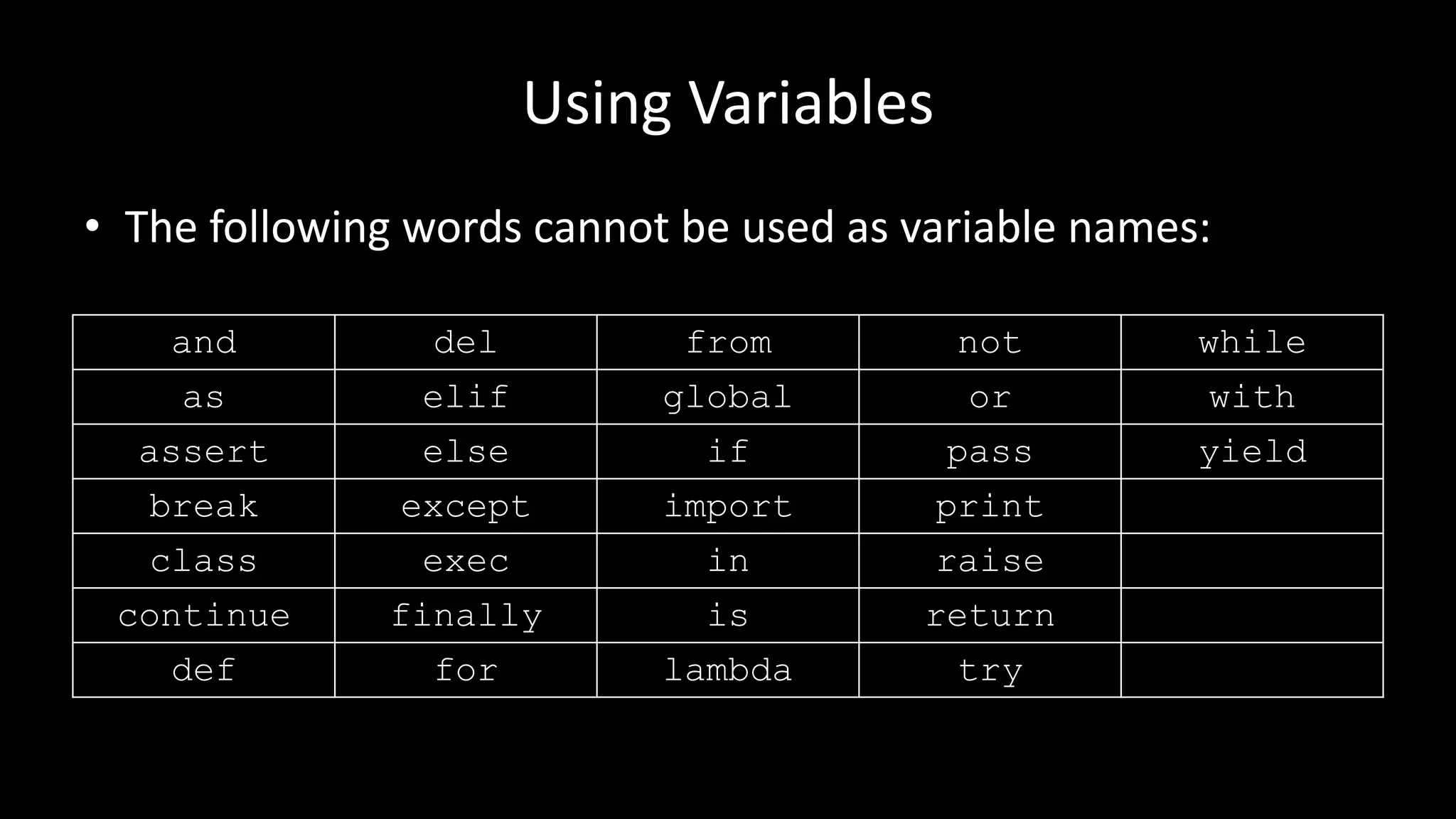 Using Variables

• The following words cannot be used as variable names:

| and | del | from | not | while |
|---|---|---|---|---|
| as | elif | global | or | with |
| assert | else | if | pass | yield |
| break | except | import | print | |
| class | exec | in | raise | |
| continue | finally | is | return | |
| def | for | lambda | try | |